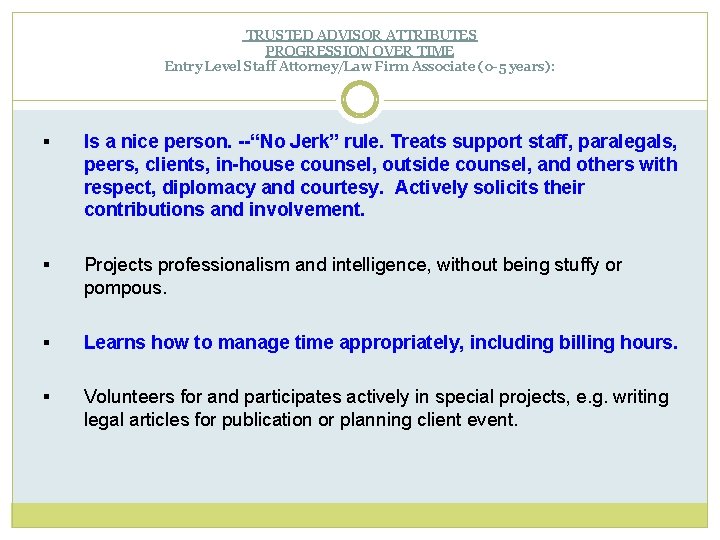 TRUSTED ADVISOR ATTRIBUTES
PROGRESSION OVER TIME
Entry Level Staff Attorney/Law Firm Associate (0-5 years):

▪ Is a nice person. --“No Jerk” rule. Treats support staff, paralegals, peers, clients, in-house counsel, outside counsel, and others with respect, diplomacy and courtesy. Actively solicits their contributions and involvement.

▪ Projects professionalism and intelligence, without being stuffy or pompous.

▪ Learns how to manage time appropriately, including billing hours.

▪ Volunteers for and participates actively in special projects, e.g. writing legal articles for publication or planning client event.